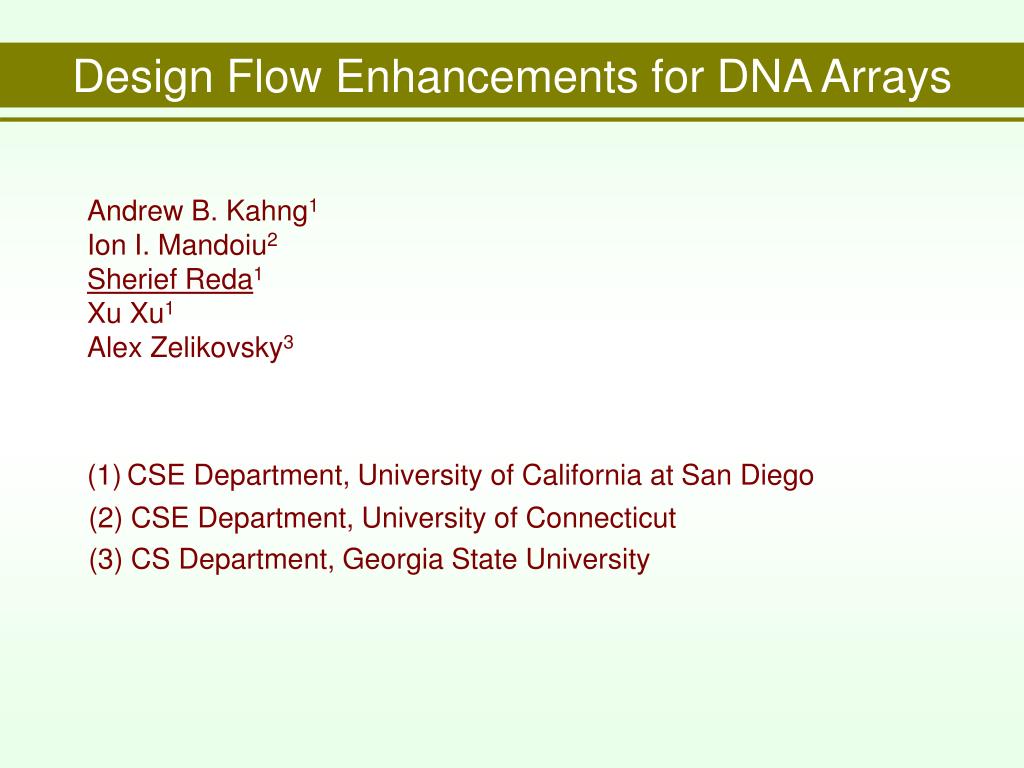 Design Flow Enhancements for DNA Arrays

Andrew B. Kahng$^1$
Ion I. Mandoiu$^2$
Sherief Reda$^1$
Xu Xu$^1$
Alex Zelikovsky$^3$

(1) CSE Department, University of California at San Diego
(2) CSE Department, University of Connecticut
(3) CS Department, Georgia State University